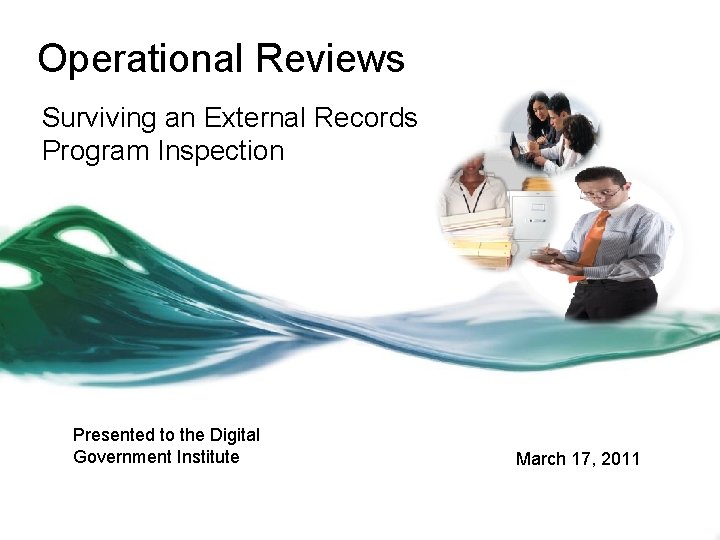 Operational Reviews

Surviving an External Records Program Inspection

Presented to the Digital Government Institute

March 17, 2011